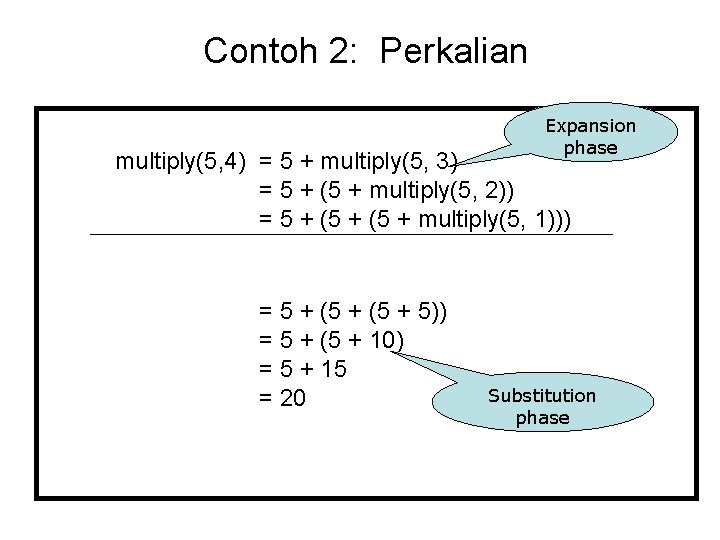 Contoh 2: Perkalian

Expansion phase

multiply(5,4) = 5 + multiply(5, 3)
= 5 + (5 + multiply(5, 2))
= 5 + (5 + (5 + multiply(5, 1)))

= 5 + (5 + (5 + 5))
= 5 + (5 + 10)
= 5 + 15
= 20

Substitution phase